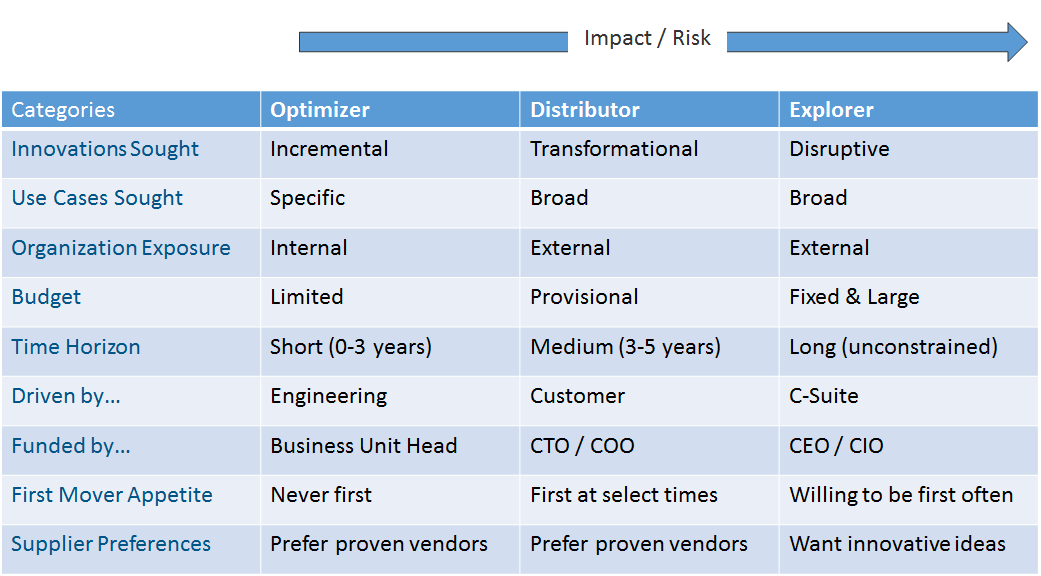 Impact / Risk

| Categories | Optimizer | Distributor | Explorer |
|---|---|---|---|
| Innovations Sought | Incremental | Transformational | Disruptive |
| Use Cases Sought | Specific | Broad | Broad |
| Organization Exposure | Internal | External | External |
| Budget | Limited | Provisional | Fixed & Large |
| Time Horizon | Short (0-3 years) | Medium (3-5 years) | Long (unconstrained) |
| Driven by… | Engineering | Customer | C-Suite |
| Funded by… | Business Unit Head | CTO / COO | CEO / CIO |
| First Mover Appetite | Never first | First at select times | Willing to be first often |
| Supplier Preferences | Prefer proven vendors | Prefer proven vendors | Want innovative ideas |